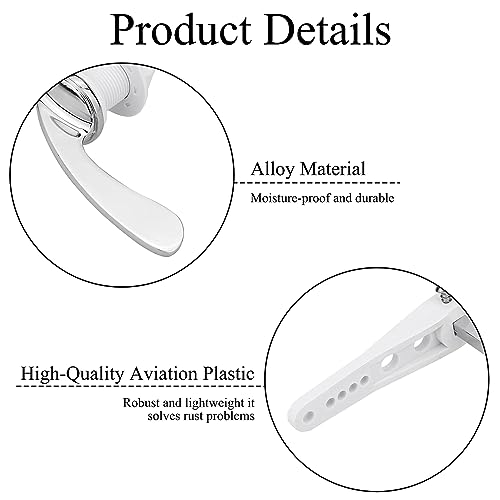 Product Details

Alloy Material

Moisture-proof and durable

High-Quality Aviation Plastic

Robust and lightweight it solves rust problems